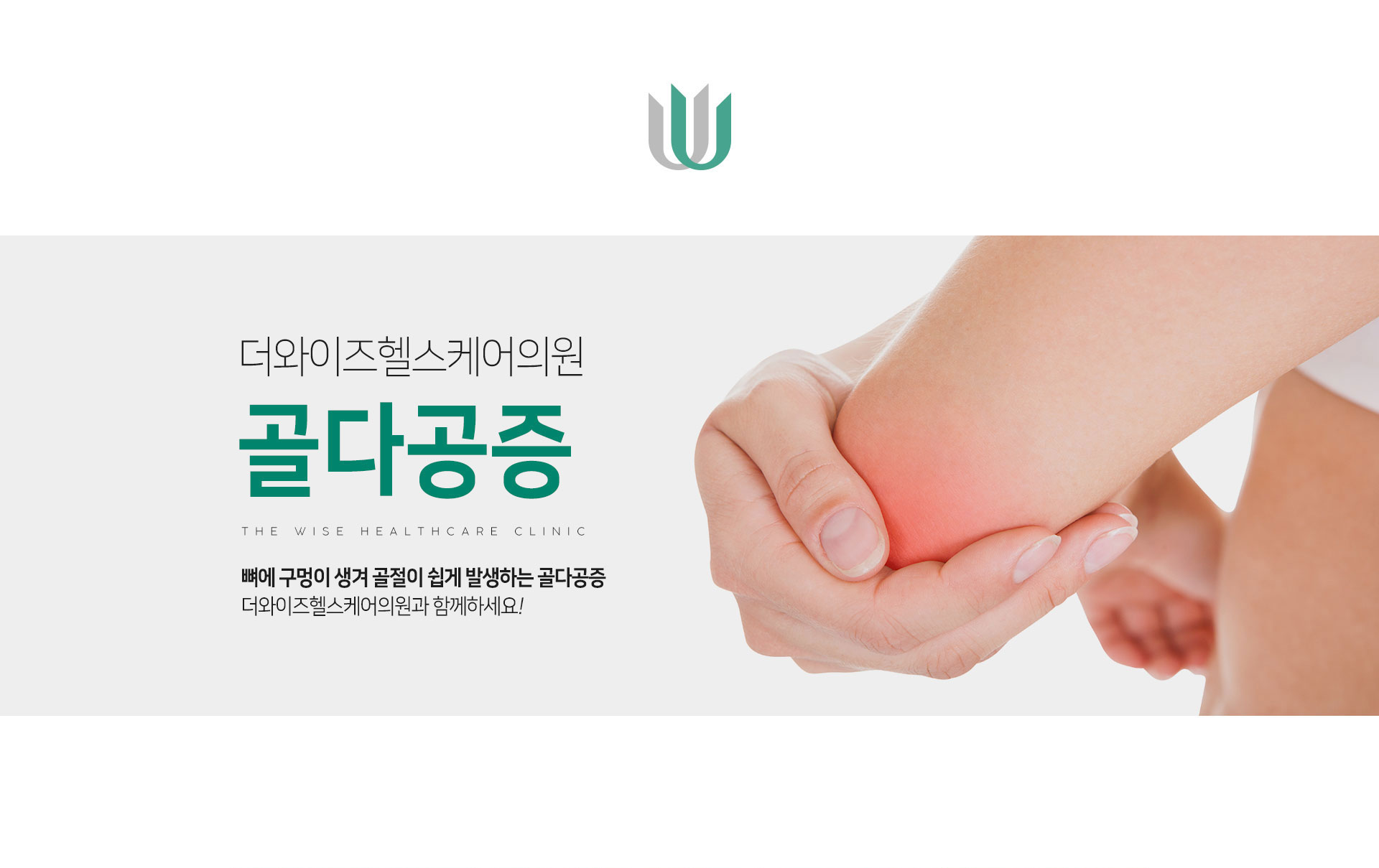 더와이즈헬스케어의원

골다공증

THE WISE HEALTHCARE CLINIC

뼈에 구멍이 생겨 골절이 쉽게 발생하는 골다공증
더와이즈헬스케어의원과 함께하세요!